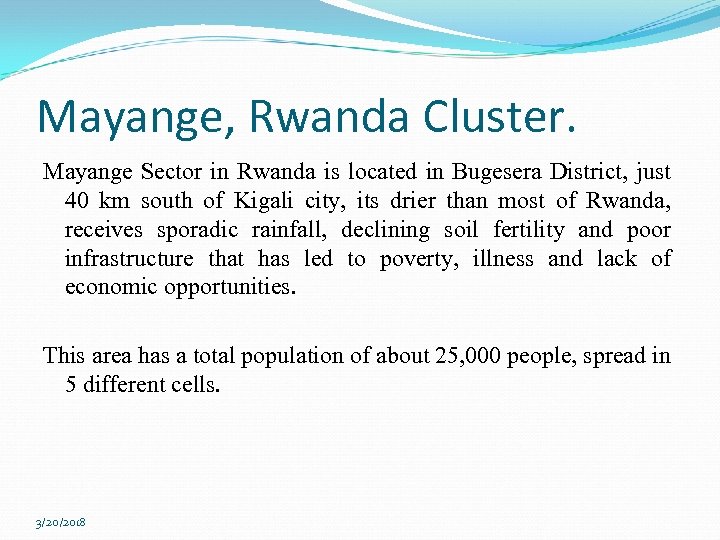 Mayange, Rwanda Cluster.

Mayange Sector in Rwanda is located in Bugesera District, just 40 km south of Kigali city, its drier than most of Rwanda, receives sporadic rainfall, declining soil fertility and poor infrastructure that has led to poverty, illness and lack of economic opportunities.

This area has a total population of about 25,000 people, spread in 5 different cells.

3/20/2018